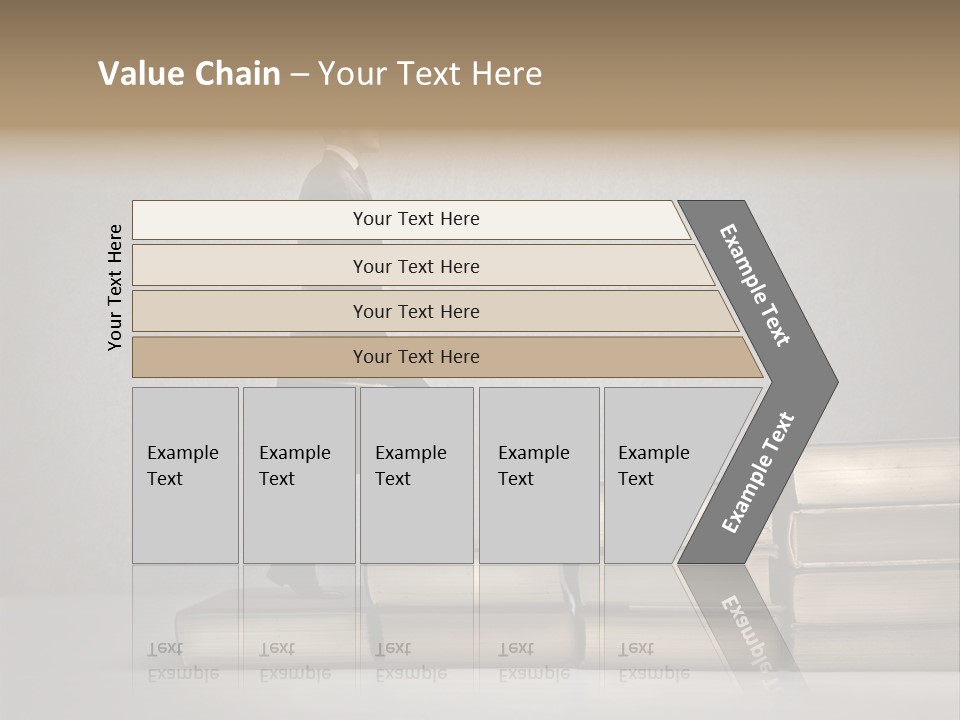 Value Chain – Your Text Here

Your Text Here

Your Text Here

Your Text Here

Your Text Here

Your Text Here

Example Text

Example Text

Example Text

Example Text

Example Text

Example Text

Example Text